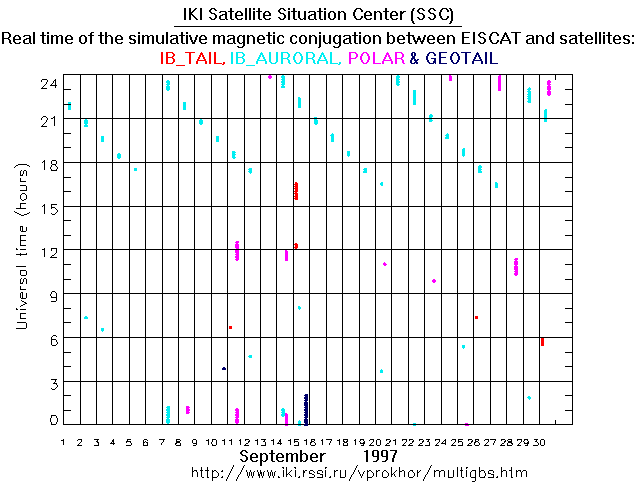 IKI Satellite Situation Center (SSC)
Real time of the simulative magnetic conjugation between EISCAT and satellites:
IB_TAIL, IB_AURORAL, POLAR & GEOTAIL

Universal time (hours)

24
21
18
15
12
9
6
3
0

1 2 3 4 5 6 7 8 9 10 11 12 13 14 15 16 17 18 19 20 21 22 23 24 25 26 27 28 29 30

September 1997
http://www.iki.rssi.ru/vprokhor/multigbs.htm